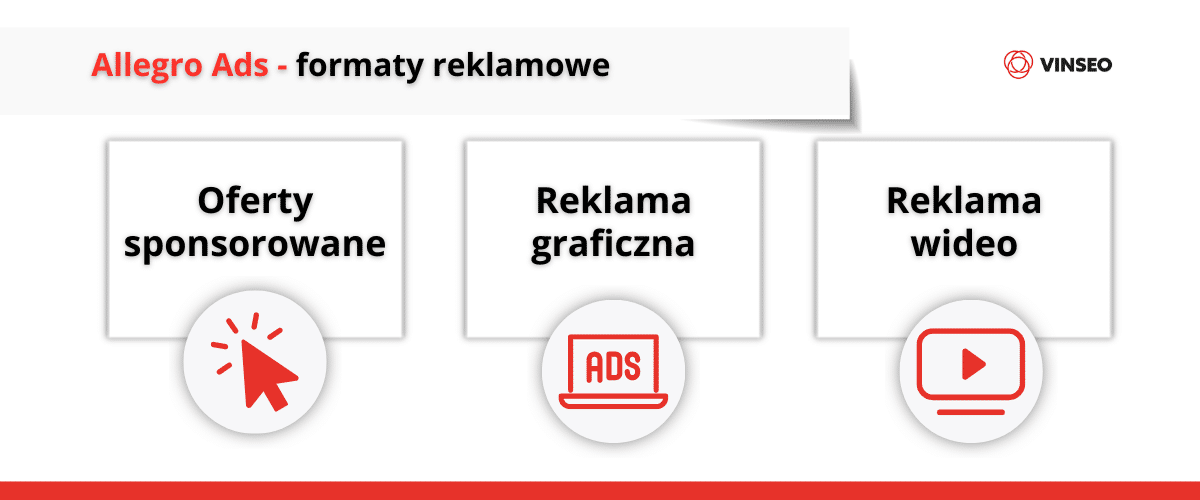 Allegro Ads - formaty reklamowe

VINSEO

Oferty sponsorowane

Reklama graficzna

ADS

Reklama wideo